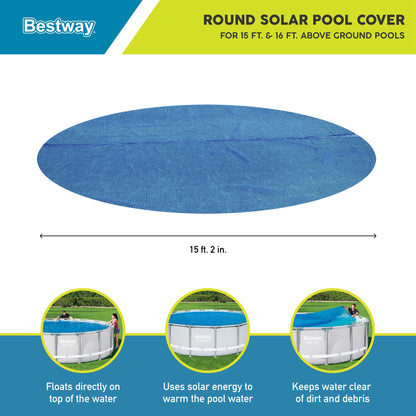 Bestway

ROUND SOLAR POOL COVER
FOR 15 FT. & 16 FT. ABOVE GROUND POOLS

15 ft. 2 in.

Bestway

Bestway

Bestway

Floats directly on top of the water

Uses solar energy to warm the pool water

Keeps water clear of dirt and debris